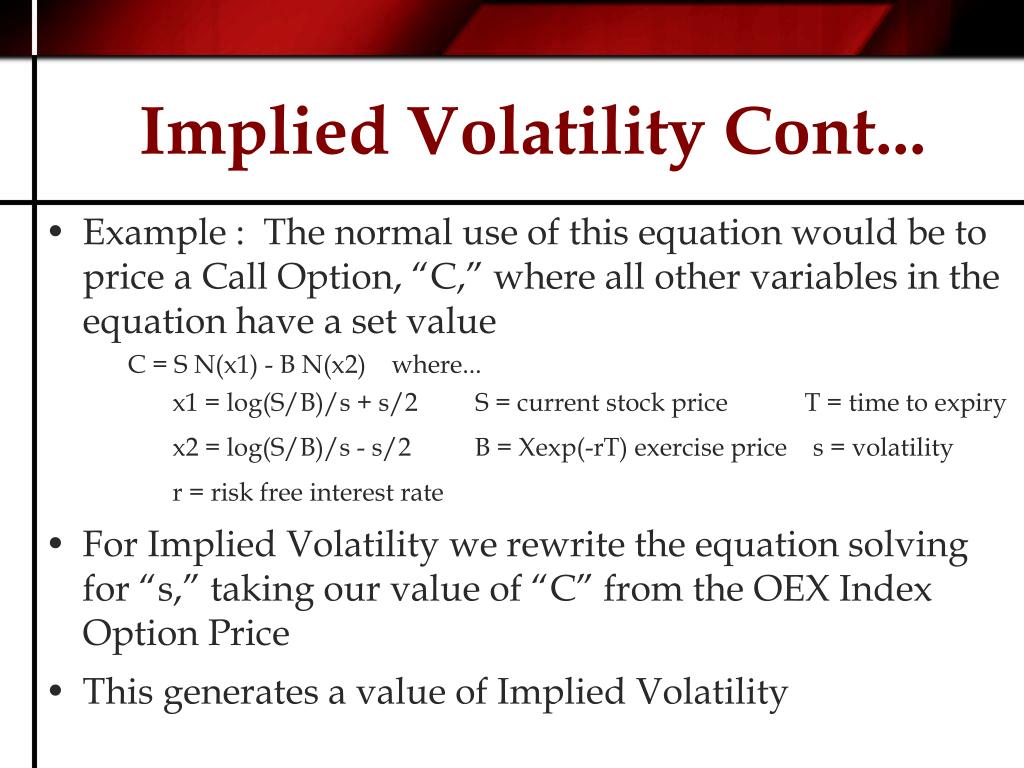 Implied Volatility Cont...

• Example : The normal use of this equation would be to price a Call Option, “C,” where all other variables in the equation have a set value

C = S N(x1) - B N(x2) where...

x1 = log(S/B)/s + s/2 S = current stock price T = time to expiry

x2 = log(S/B)/s - s/2 B = Xexp(-rT) exercise price s = volatility

r = risk free interest rate

• For Implied Volatility we rewrite the equation solving for “s,” taking our value of “C” from the OEX Index Option Price

• This generates a value of Implied Volatility